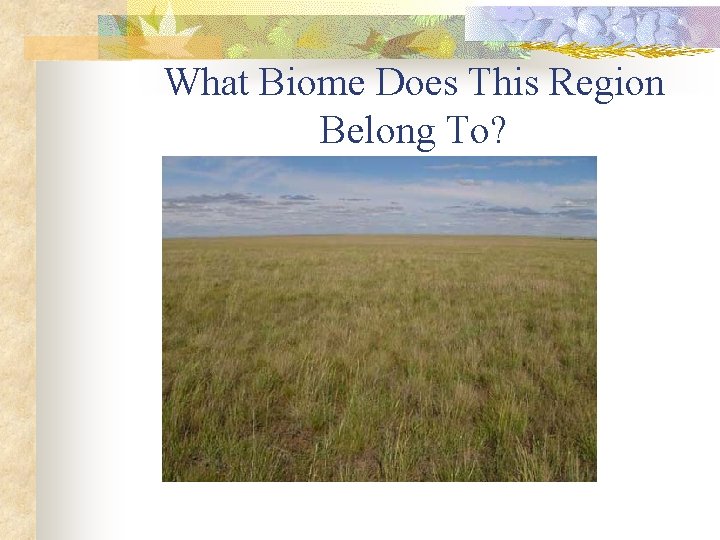 What Biome Does This Region Belong To?